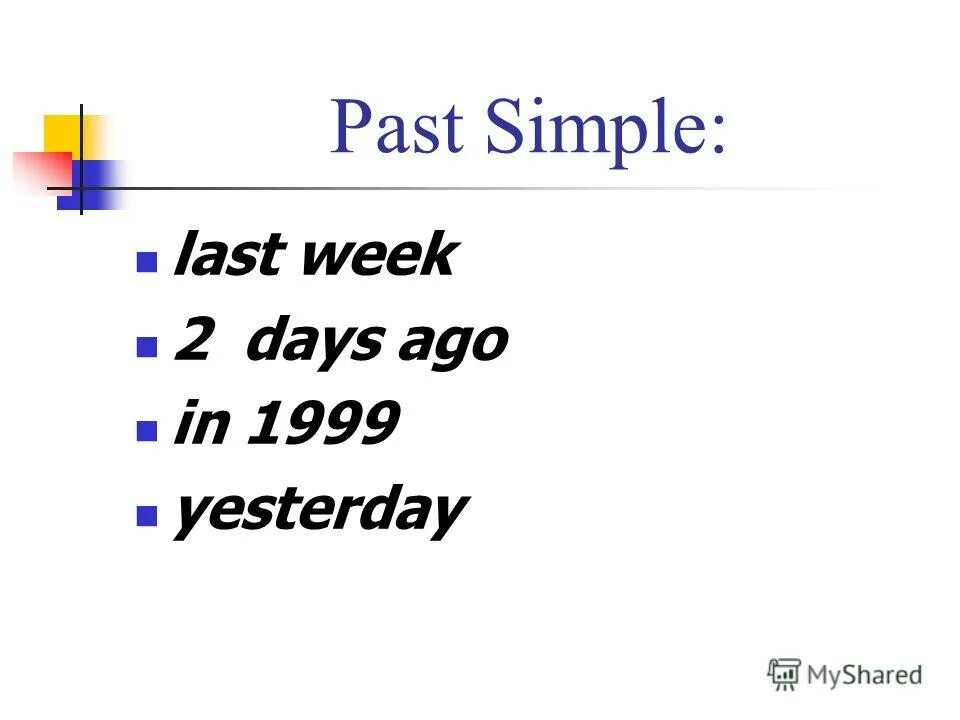 Past Simple:

- last week
- 2 days ago
- in 1999
- yesterday

MyShared